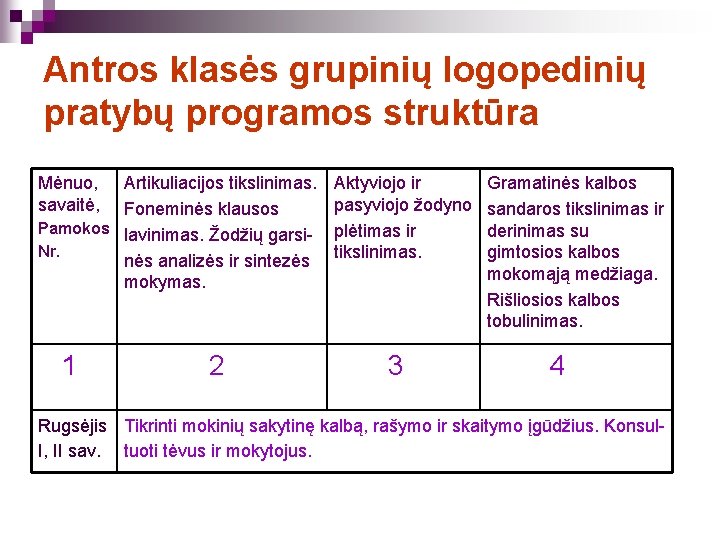 Antros klasės grupinių logopedinių pratybų programos struktūra

| Mėnuo, savaitė, Pamokos Nr. | Artikuliacijos tikslinimas. Foneminės klausos lavinimas. Žodžių garsinės analizės ir sintezės mokymas. | Aktyviojo ir pasyviojo žodyno plėtimas ir tikslinimas. | Gramatinės kalbos sandaros tikslinimas ir derinimas su gimtosios kalbos mokomąją medžiaga. Rišliosios kalbos tobulinimas. |
|---|---|---|---|
| 1 | 2 | 3 | 4 |
| Rugsėjis I, II sav. | Tikrinti mokinių sakytinę kalbą, rašymo ir skaitymo įgūdžius. Konsultuoti tėvus ir mokytojus. | | |